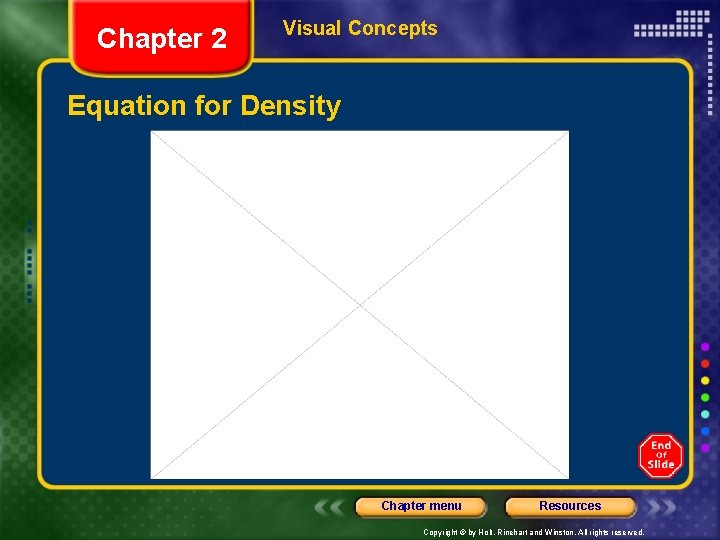 Chapter 2

Visual Concepts

Equation for Density

End Of Slide

Chapter menu

Resources

Copyright © by Holt, Rinehart and Winston. All rights reserved.